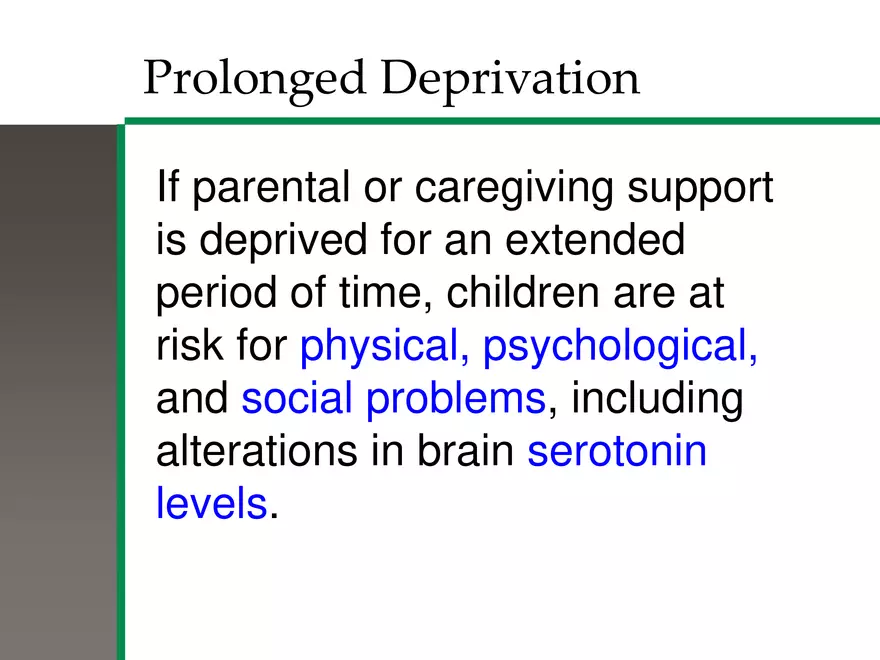 Prolonged Deprivation

If parental or caregiving support is deprived for an extended period of time, children are at risk for physical, psychological, and social problems, including alterations in brain serotonin levels.